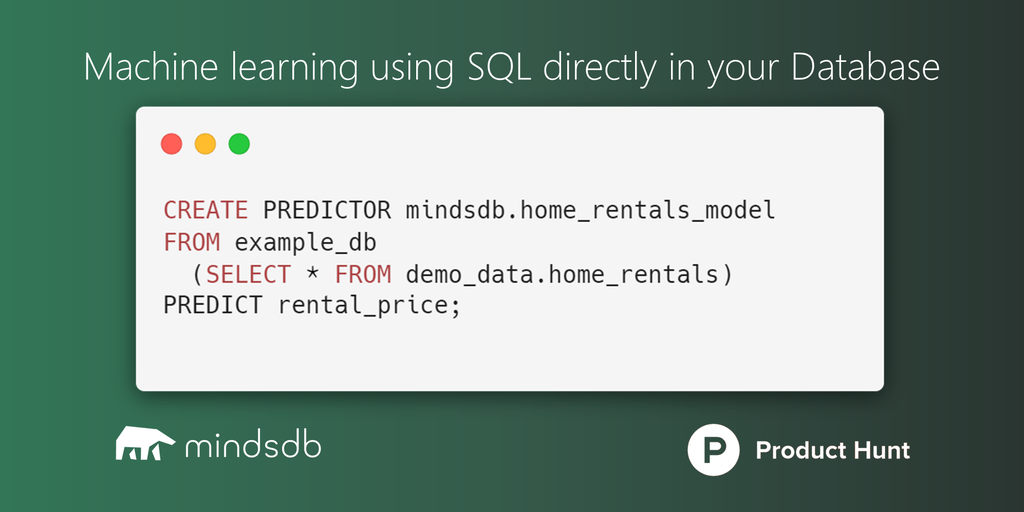 Machine learning using SQL directly in your Database

CREATE PREDICTOR mindsdb.home_rentals_model
FROM example_db
  (SELECT * FROM demo_data.home_rentals)
PREDICT rental_price;

mindsdb

P Product Hunt